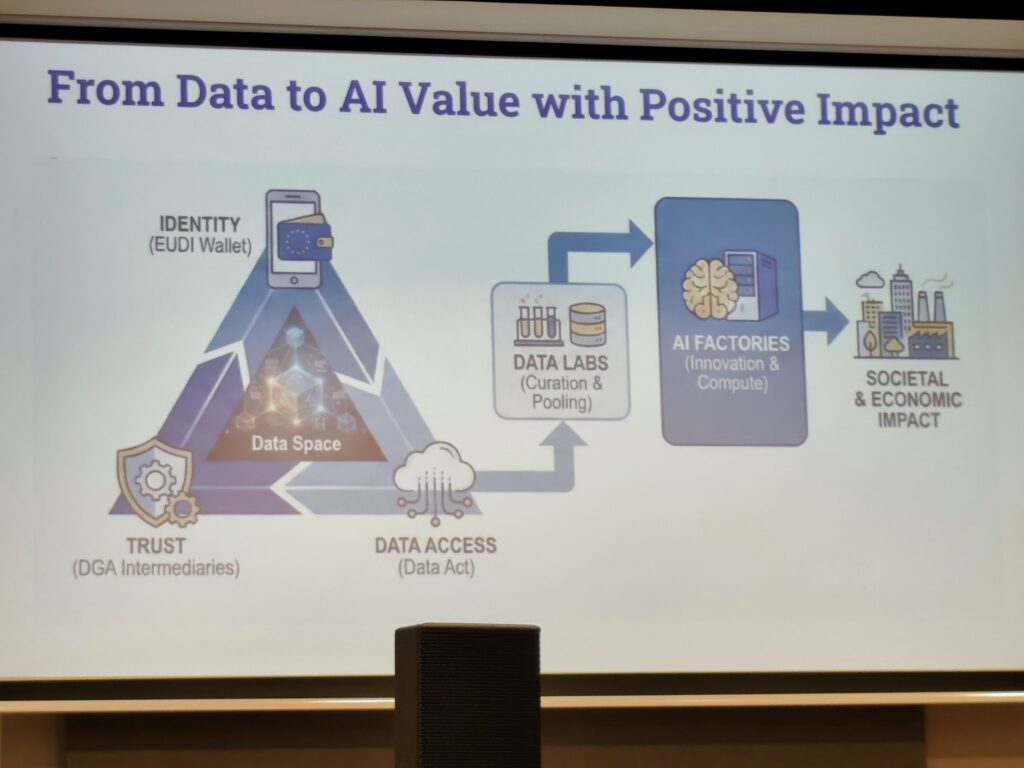 From Data to AI Value with Positive Impact

IDENTITY
(EUDI Wallet)

Data Space

TRUST
(DGA Intermediaries)

DATA ACCESS
(Data Act)

DATA LABS
(Curation & Pooling)

AI FACTORIES
(Innovation & Compute)

SOCIETAL & ECONOMIC IMPACT